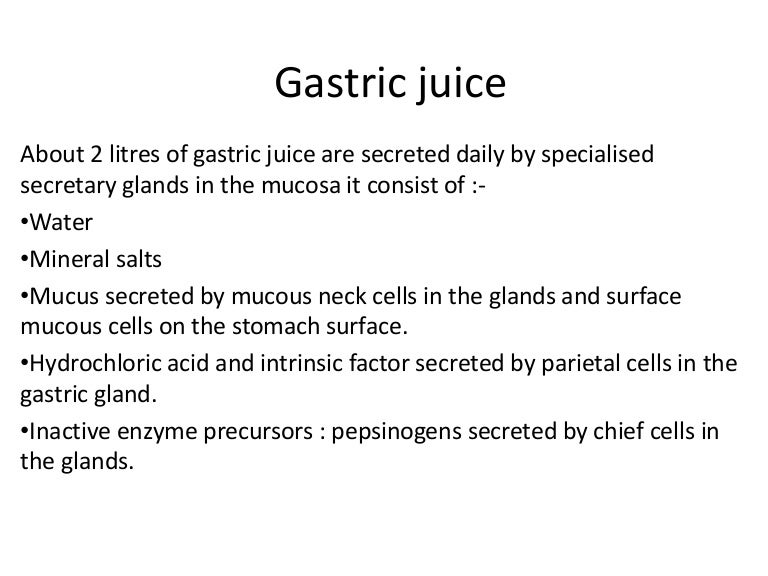 Gastric juice

About 2 litres of gastric juice are secreted daily by specialised secretary glands in the mucosa it consist of :-

•Water

•Mineral salts

•Mucus secreted by mucous neck cells in the glands and surface mucous cells on the stomach surface.

•Hydrochloric acid and intrinsic factor secreted by parietal cells in the gastric gland.

•Inactive enzyme precursors : pepsinogens secreted by chief cells in the glands.